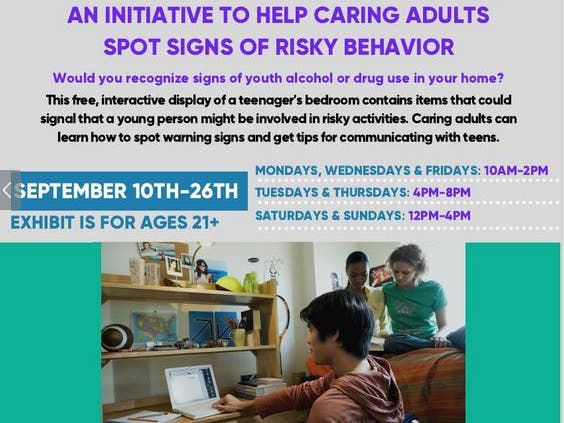 AN INITIATIVE TO HELP CARING ADULTS
SPOT SIGNS OF RISKY BEHAVIOR

Would you recognize signs of youth alcohol or drug use in your home?

This free, interactive display of a teenager's bedroom contains items that could signal that a young person might be involved in risky activities. Caring adults can learn how to spot warning signs and get tips for communicating with teens.

SEPTEMBER 10TH-26TH

EXHIBIT IS FOR AGES 21+

MONDAYS, WEDNESDAYS & FRIDAYS: 10AM-2PM

TUESDAYS & THURSDAYS: 4PM-8PM

SATURDAYS & SUNDAYS: 12PM-4PM